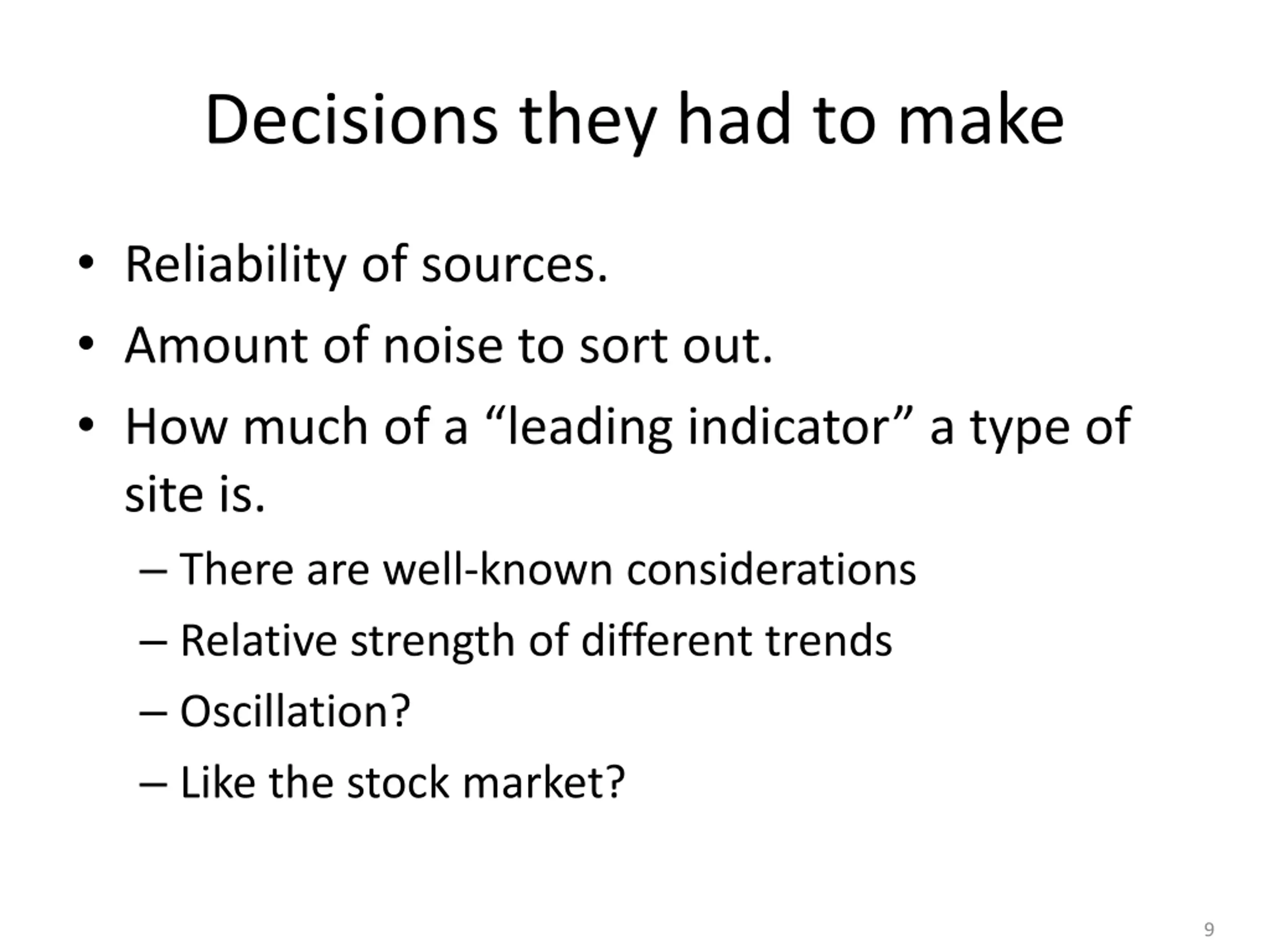 Decisions they had to make

• Reliability of sources.
• Amount of noise to sort out.
• How much of a “leading indicator” a type of site is.
 – There are well-known considerations
 – Relative strength of different trends
 – Oscillation?
 – Like the stock market?

9